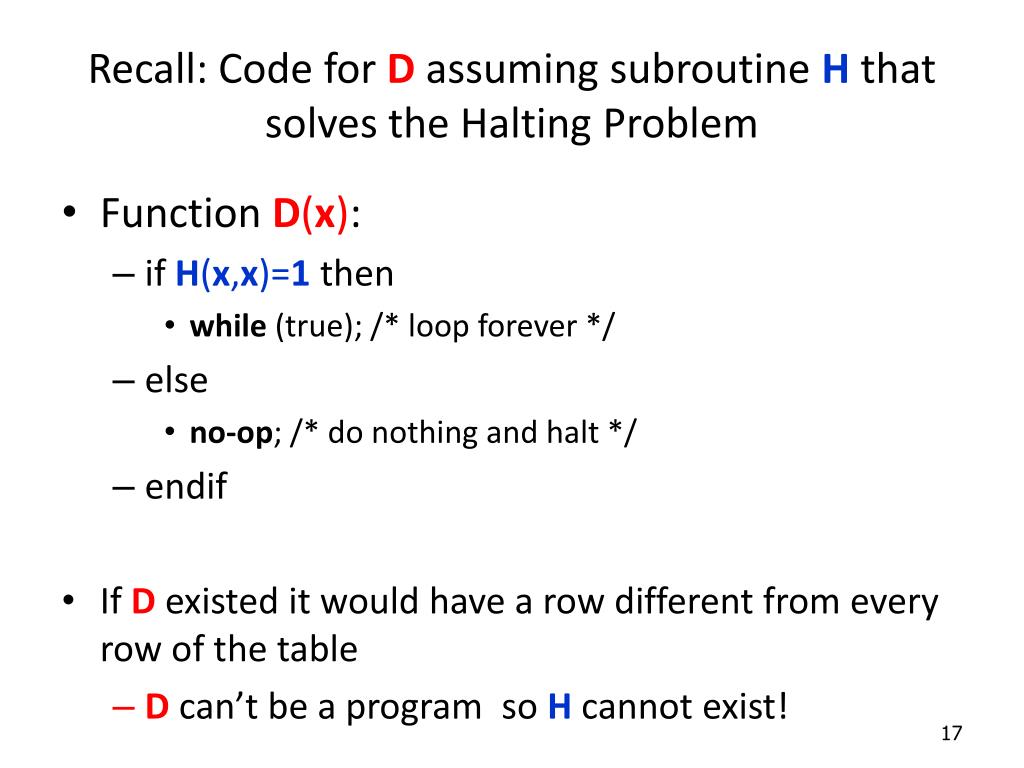 Recall: Code for D assuming subroutine H that solves the Halting Problem

• Function D(x):
– if H(x,x)=1 then
• while (true); /* loop forever */
– else
• no-op; /* do nothing and halt */
– endif

• If D existed it would have a row different from every row of the table
– D can't be a program so H cannot exist!

17